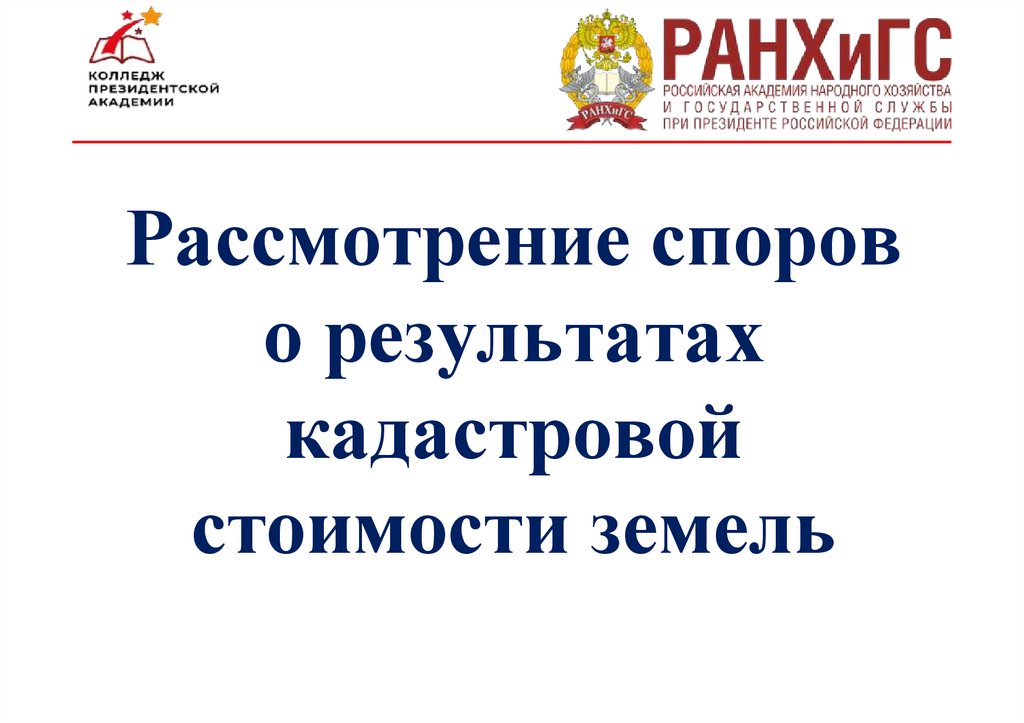 КОЛЛЕДЖ
ПРЕЗИДЕНТСКОЙ
АКАДЕМИИ

РАНХиГС
РАНХиГС
РОССИЙСКАЯ АКАДЕМИЯ НАРОДНОГО ХОЗЯЙСТВА
И ГОСУДАРСТВЕННОЙ СЛУЖБЫ
ПРИ ПРЕЗИДЕНТЕ РОССИЙСКОЙ ФЕДЕРАЦИИ

Рассмотрение споров о результатах кадастровой стоимости земель